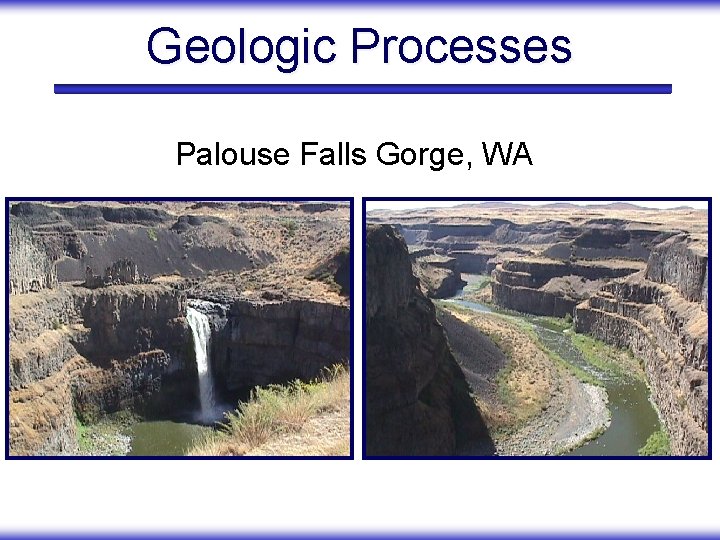 Geologic Processes

Palouse Falls Gorge, WA